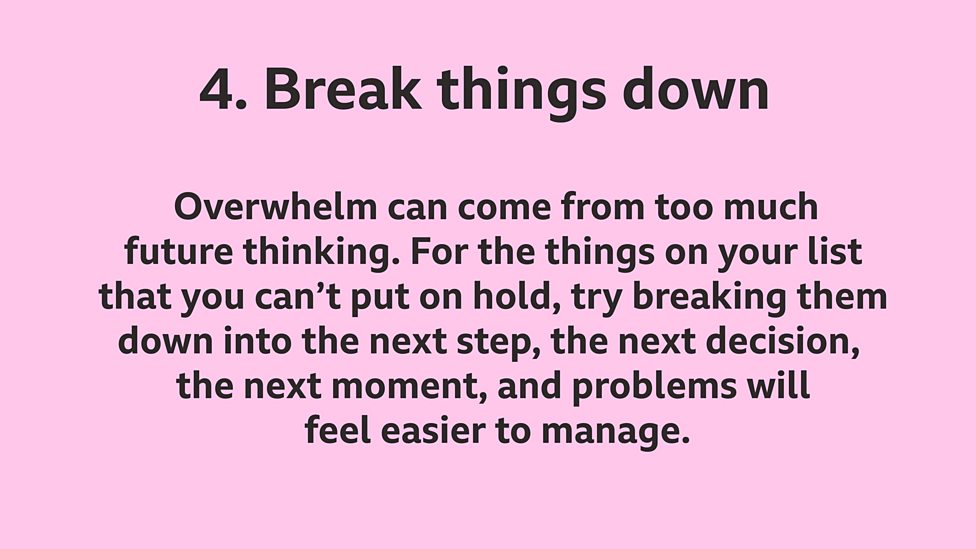 4. Break things down

Overwhelm can come from too much future thinking. For the things on your list that you can’t put on hold, try breaking them down into the next step, the next decision, the next moment, and problems will feel easier to manage.